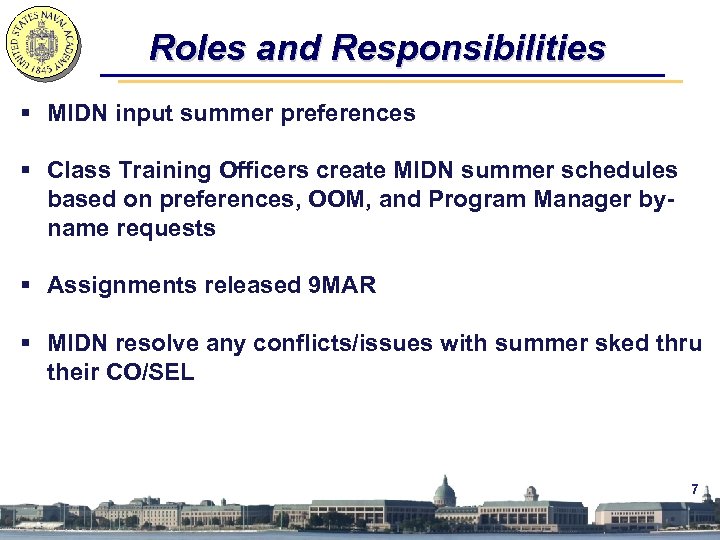 UNITED STATES NAVAL ACADEMY 1845

Roles and Responsibilities

▪ MIDN input summer preferences

▪ Class Training Officers create MIDN summer schedules based on preferences, OOM, and Program Manager by-name requests

▪ Assignments released 9MAR

▪ MIDN resolve any conflicts/issues with summer sked thru their CO/SEL

7